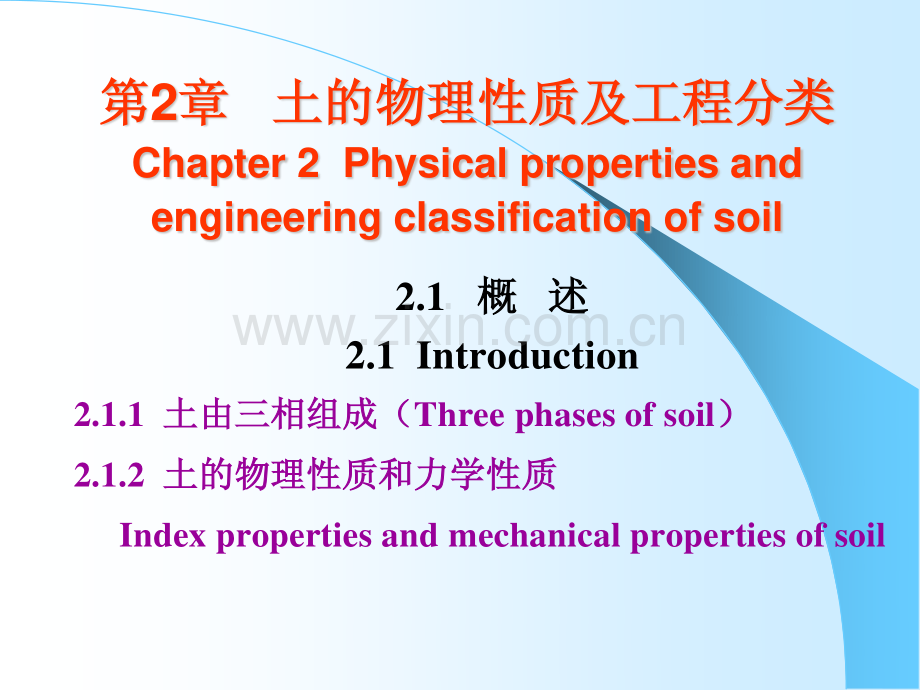 第2章 土的物理性质及工程分类
Chapter 2 Physical properties and engineering classification of soil

2.1 概 述

www.zixin.com.cn

2.1 Introduction

2.1.1 土由三相组成（Three phases of soil）

2.1.2 土的物理性质和力学性质

Index properties and mechanical properties of soil